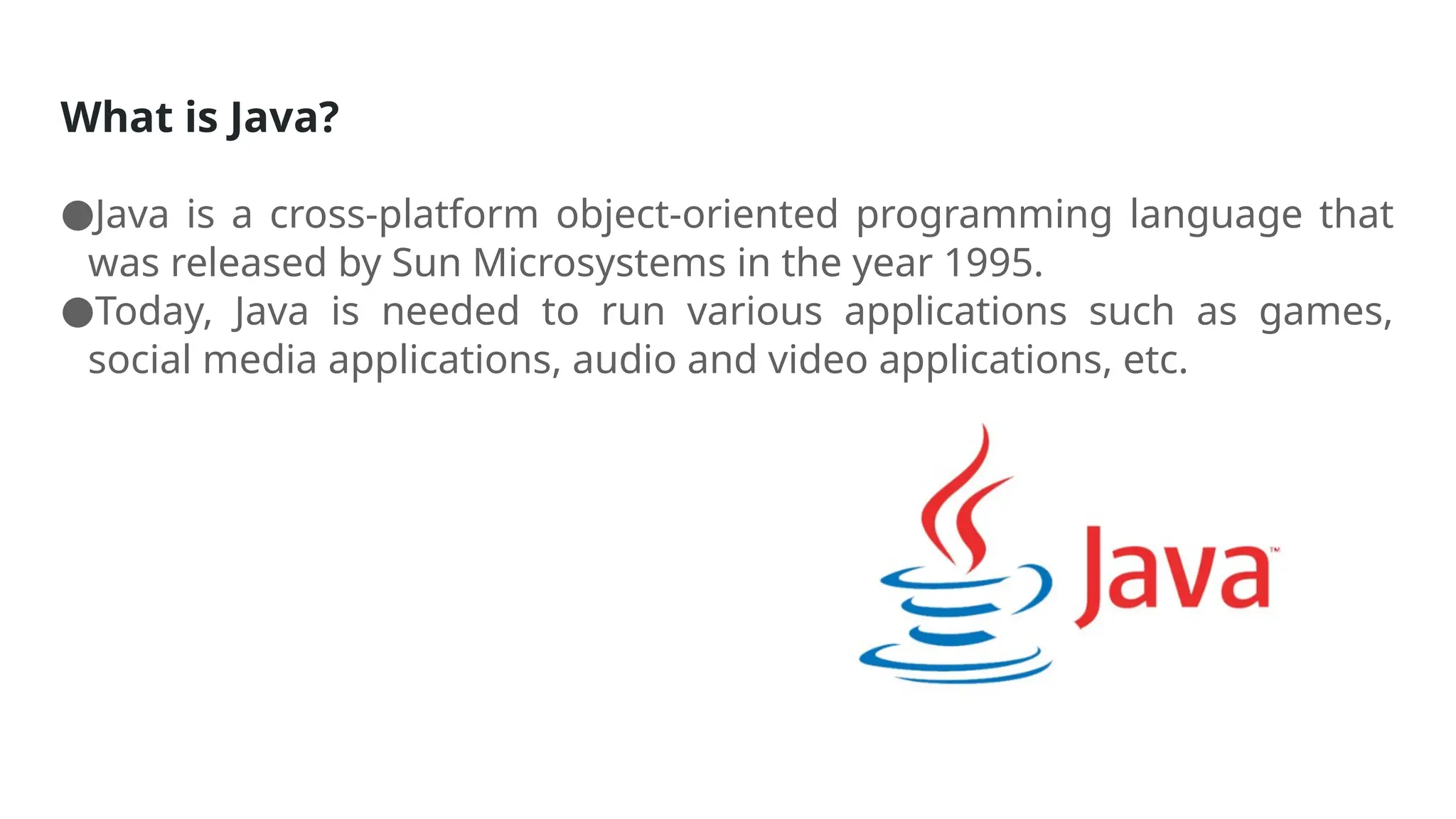 What is Java?

●Java is a cross-platform object-oriented programming language that was released by Sun Microsystems in the year 1995.
●Today, Java is needed to run various applications such as games, social media applications, audio and video applications, etc.

Java™